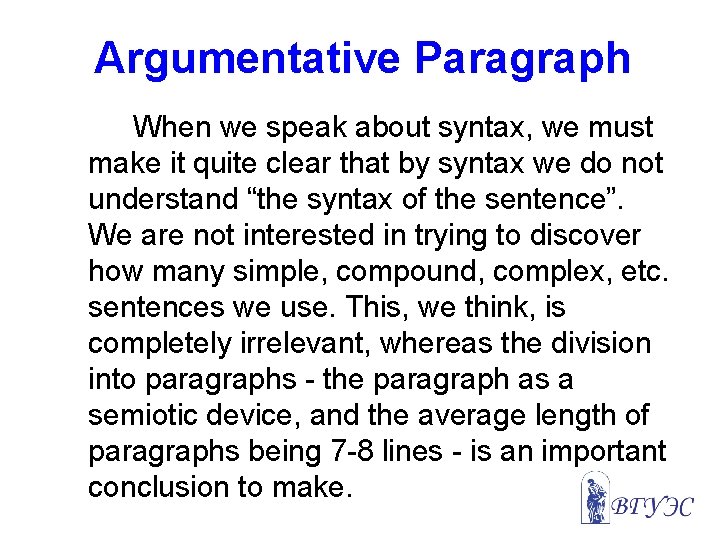 Argumentative Paragraph

When we speak about syntax, we must make it quite clear that by syntax we do not understand “the syntax of the sentence”. We are not interested in trying to discover how many simple, compound, complex, etc. sentences we use. This, we think, is completely irrelevant, whereas the division into paragraphs - the paragraph as a semiotic device, and the average length of paragraphs being 7-8 lines - is an important conclusion to make.

ВГУЭС